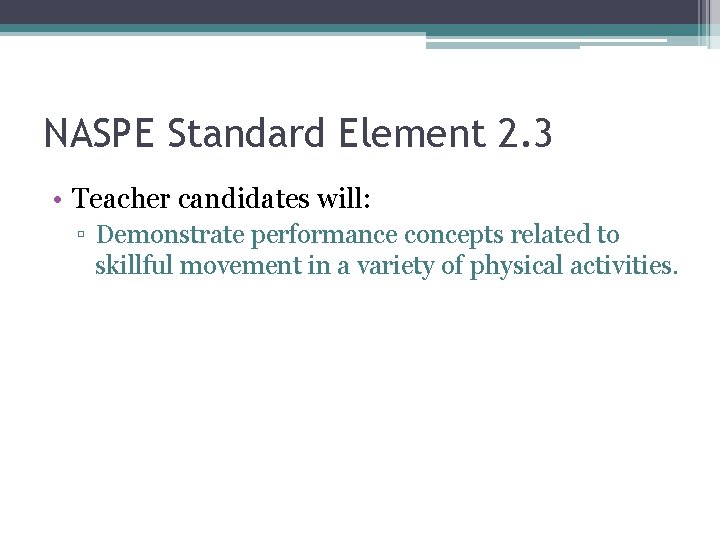 NASPE Standard Element 2.3

• Teacher candidates will:
▫ Demonstrate performance concepts related to skillful movement in a variety of physical activities.